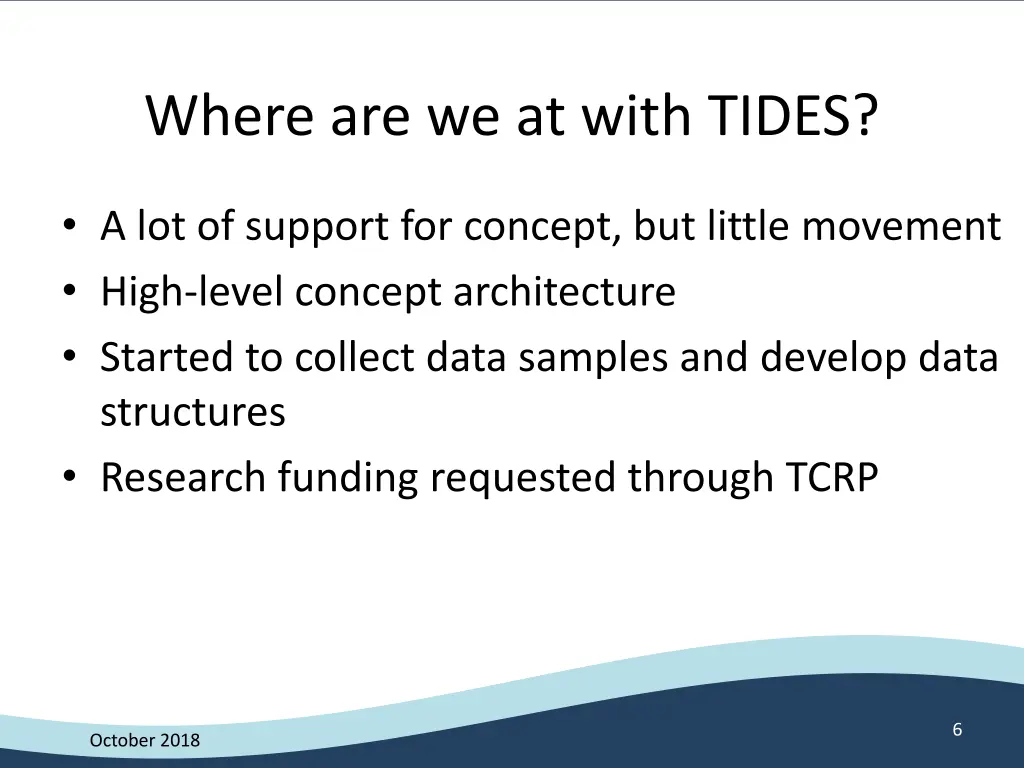 Where are we at with TIDES?

• A lot of support for concept, but little movement
• High-level concept architecture
• Started to collect data samples and develop data structures
• Research funding requested through TCRP

October 2018

6